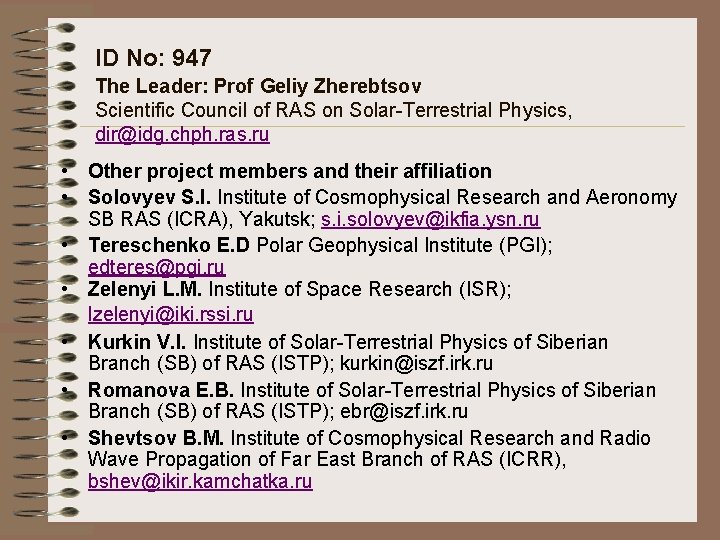 ID No: 947
The Leader: Prof Geliy Zherebtsov
Scientific Council of RAS on Solar-Terrestrial Physics, dir@idg.chph.ras.ru

• Other project members and their affiliation
• Solovyev S.I. Institute of Cosmophysical Research and Aeronomy SB RAS (ICRA), Yakutsk; s.i.solovyev@ikfia.ysn.ru
• Tereschenko E.D Polar Geophysical Institute (PGI); edteres@pgi.ru
• Zelenyi L.M. Institute of Space Research (ISR); lzelenyi@iki.rssi.ru
• Kurkin V.I. Institute of Solar-Terrestrial Physics of Siberian Branch (SB) of RAS (ISTP); kurkin@iszf.irk.ru
• Romanova E.B. Institute of Solar-Terrestrial Physics of Siberian Branch (SB) of RAS (ISTP); ebr@iszf.irk.ru
• Shevtsov B.M. Institute of Cosmophysical Research and Radio Wave Propagation of Far East Branch of RAS (ICRR), bshev@ikir.kamchatka.ru